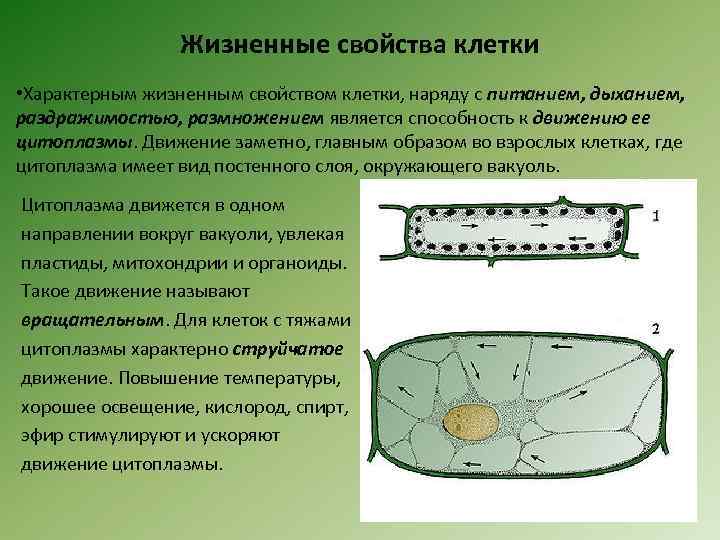 Жизненные свойства клетки

•Характерным жизненным свойством клетки, наряду с питанием, дыханием, раздражимостью, размножением является способность к движению ее цитоплазмы. Движение заметно, главным образом во взрослых клетках, где цитоплазма имеет вид постенного слоя, окружающего вакуоль.

Цитоплазма движется в одном направлении вокруг вакуоли, увлекая пластиды, митохондрии и органоиды. Такое движение называют вращательным. Для клеток с тяжами цитоплазмы характерно струйчатое движение. Повышение температуры, хорошее освещение, кислород, спирт, эфир стимулируют и ускоряют движение цитоплазмы.

1

2